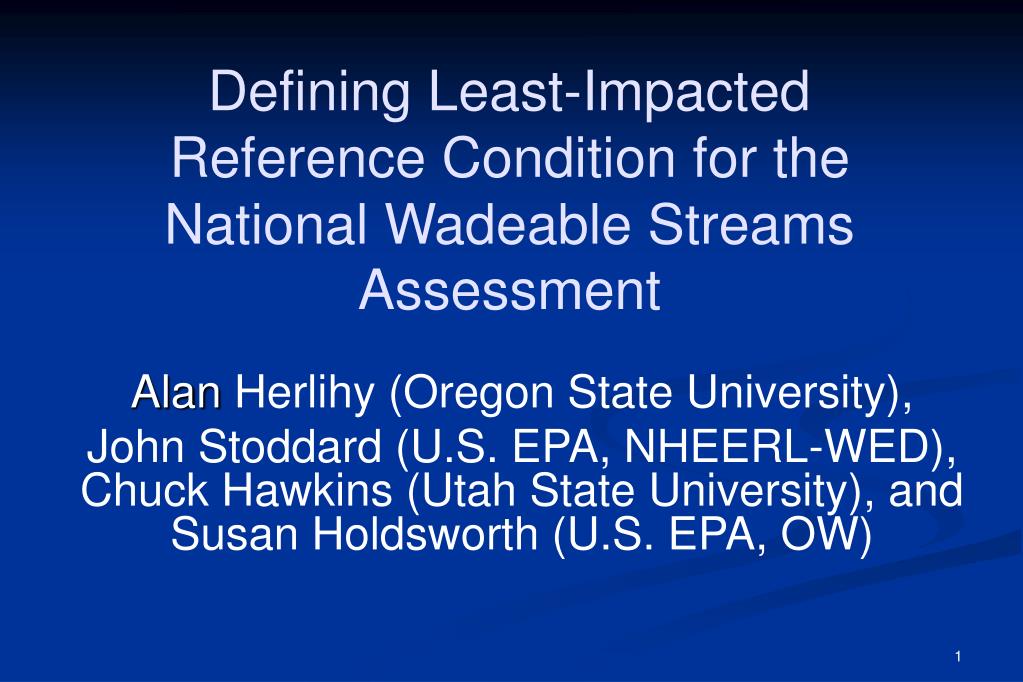 Defining Least-Impacted Reference Condition for the National Wadeable Streams Assessment

Alan Herlihy (Oregon State University), John Stoddard (U.S. EPA, NHEERL-WED), Chuck Hawkins (Utah State University), and Susan Holdsworth (U.S. EPA, OW)

1